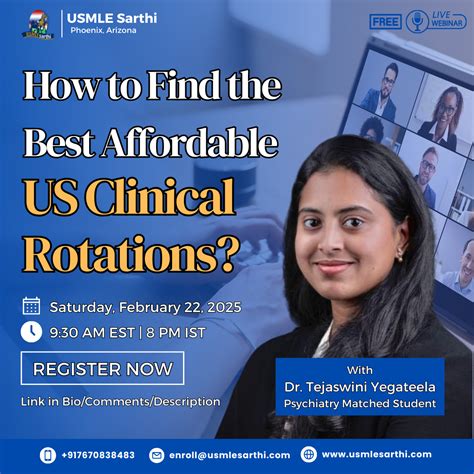 USMLE Sarthi
Phoenix, Arizona

FREE LIVE WEBINAR

How to Find the Best Affordable US Clinical Rotations?

Saturday, February 22, 2025

9:30 AM EST | 8 PM IST

REGISTER NOW

Link in Bio/Comments/Description

With
Dr. Tejaswini Yegateela
Psychiatry Matched Student

+917670838483 enroll@usmlesarthi.com www.usmlesarthi.com